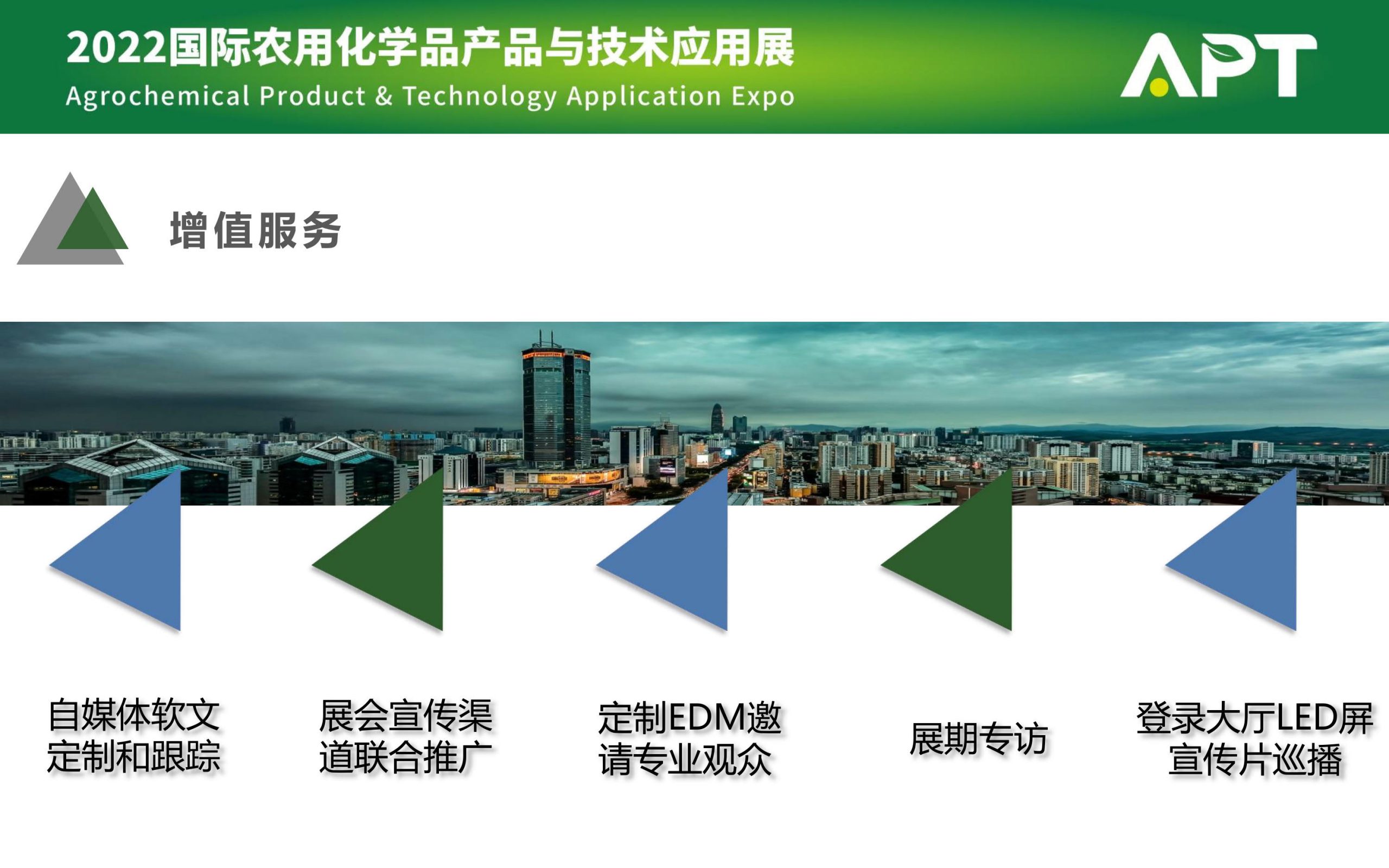 2022国际农用化学品产品与技术应用展
Agrochemical Product & Technology Application Expo

APT

增值服务

自媒体软文定制和跟踪

展会宣传渠道联合推广

定制EDM邀请专业观众

展期专访

登录大厅LED屏宣传片巡播